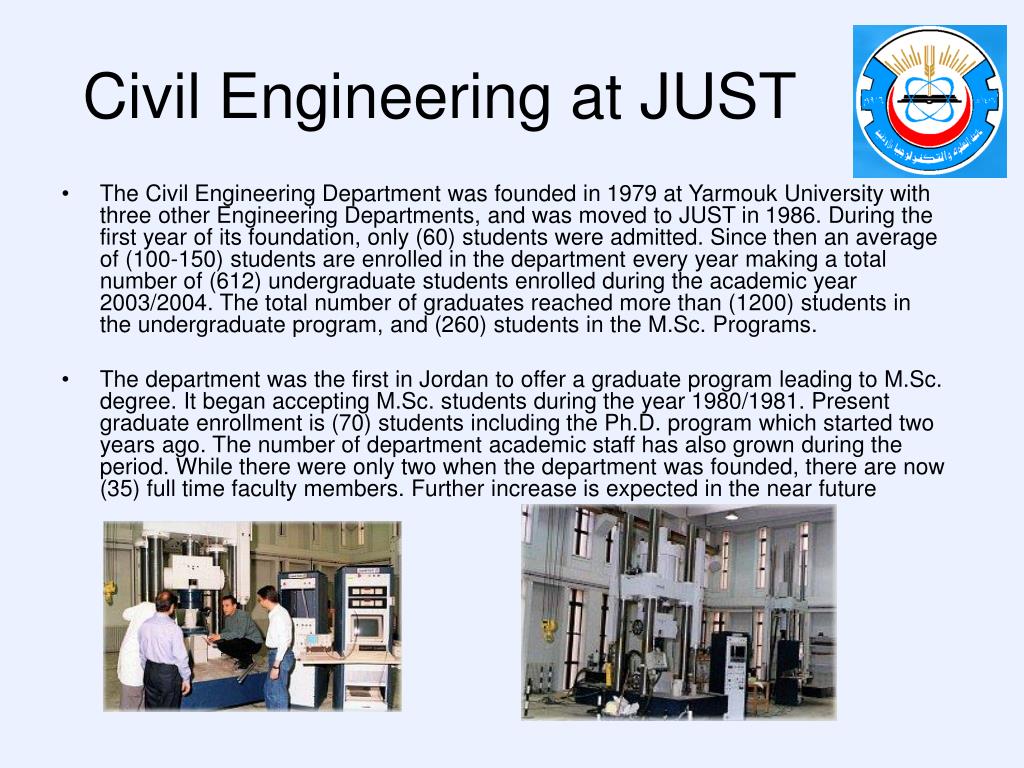 Civil Engineering at JUST

• The Civil Engineering Department was founded in 1979 at Yarmouk University with three other Engineering Departments, and was moved to JUST in 1986. During the first year of its foundation, only (60) students were admitted. Since then an average of (100-150) students are enrolled in the department every year making a total number of (612) undergraduate students enrolled during the academic year 2003/2004. The total number of graduates reached more than (1200) students in the undergraduate program, and (260) students in the M.Sc. Programs.

• The department was the first in Jordan to offer a graduate program leading to M.Sc. degree. It began accepting M.Sc. students during the year 1980/1981. Present graduate enrollment is (70) students including the Ph.D. program which started two years ago. The number of department academic staff has also grown during the period. While there were only two when the department was founded, there are now (35) full time faculty members. Further increase is expected in the near future